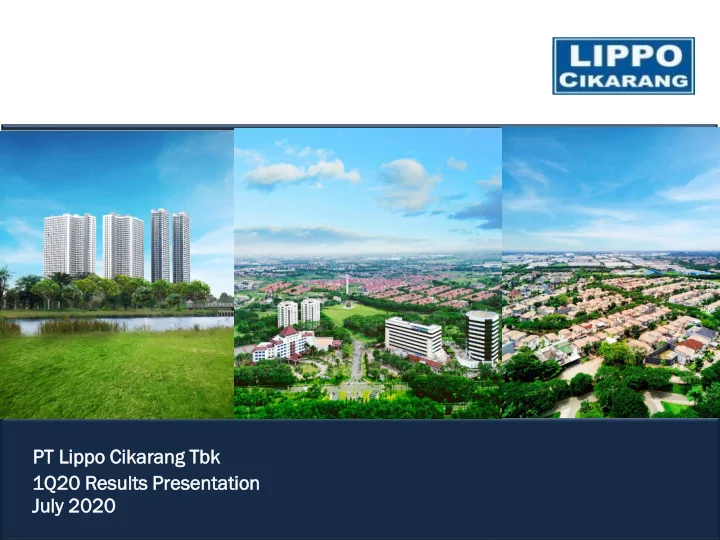 LIPPO
CIKARANG

PT Lippo Cikarang Tbk
1Q20 Results Presentation
July 2020